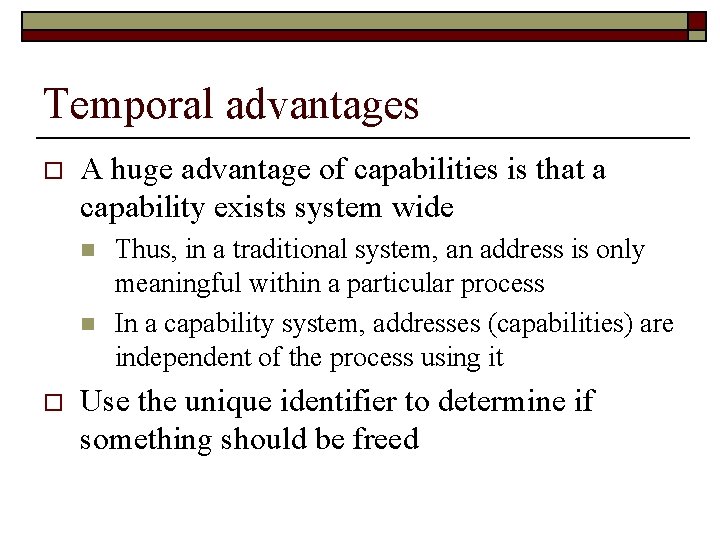 Temporal advantages

A huge advantage of capabilities is that a capability exists system wide

Thus, in a traditional system, an address is only meaningful within a particular process

In a capability system, addresses (capabilities) are independent of the process using it

Use the unique identifier to determine if something should be freed